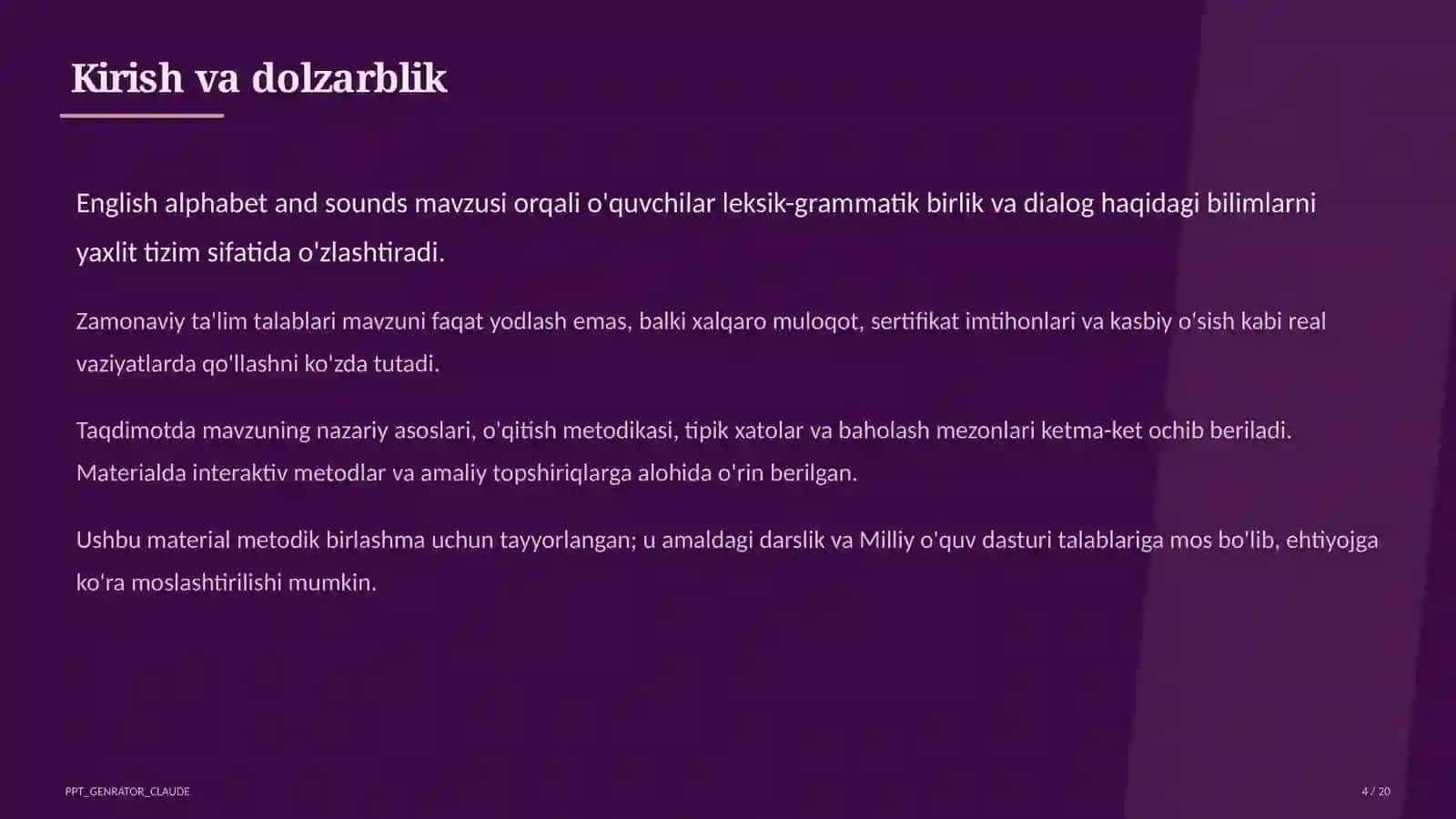 Kirish va dolzarblik

English alphabet and sounds mavzusi orqali o'quvchilar leksik-grammatik birlik va dialog haqidagi bilimlarni yaxlit tizim sifatida o'zlashtiradi.

Zamonaviy ta'lim talablari mavzuni faqat yodlash emas, balki xalqaro muloqot, sertifikat imtihonlari va kasbiy o'sish kabi real vaziyatlarda qo'llashni ko'zda tutadi.

Taqdimotda mavzuning nazariy asoslari, o'qitish metodikasi, tipik xatolar va baholash mezonlari ketma-ket ochib beriladi. Materialda interaktiv metodlar va amaliy topshiriqlarga alohida o'rin berilgan.

Ushbu material metodik birlashma uchun tayyorlangan; u amaldagi darslik va Milliy o'quv dasturi talablariga mos bo'lib, ehtiyojga ko'ra moslashtirilishi mumkin.

PPT_GENRATOR_CLAUDE

4 / 20